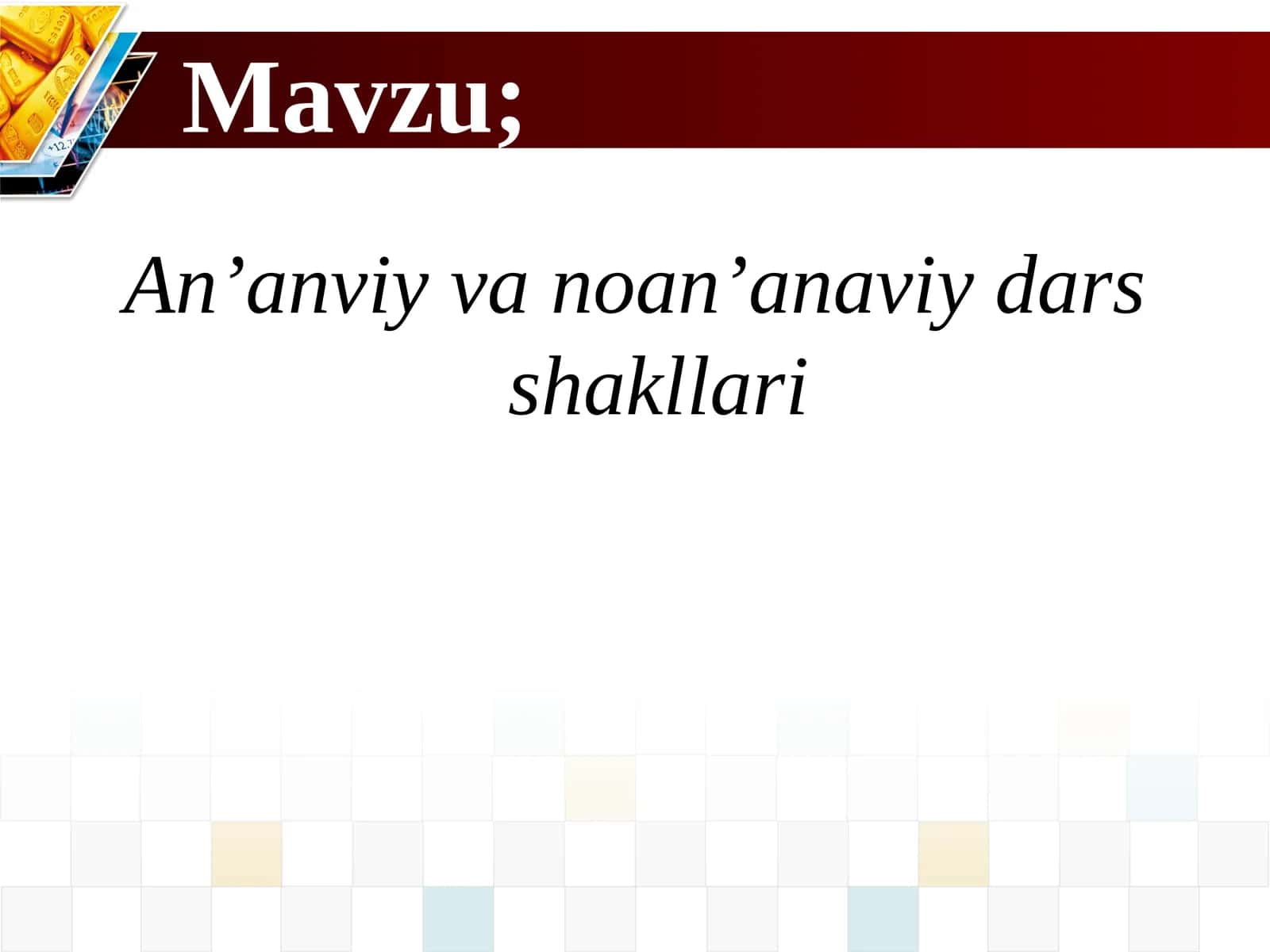 Mavzu;

An’anviy va noan’anaviy dars shakllari